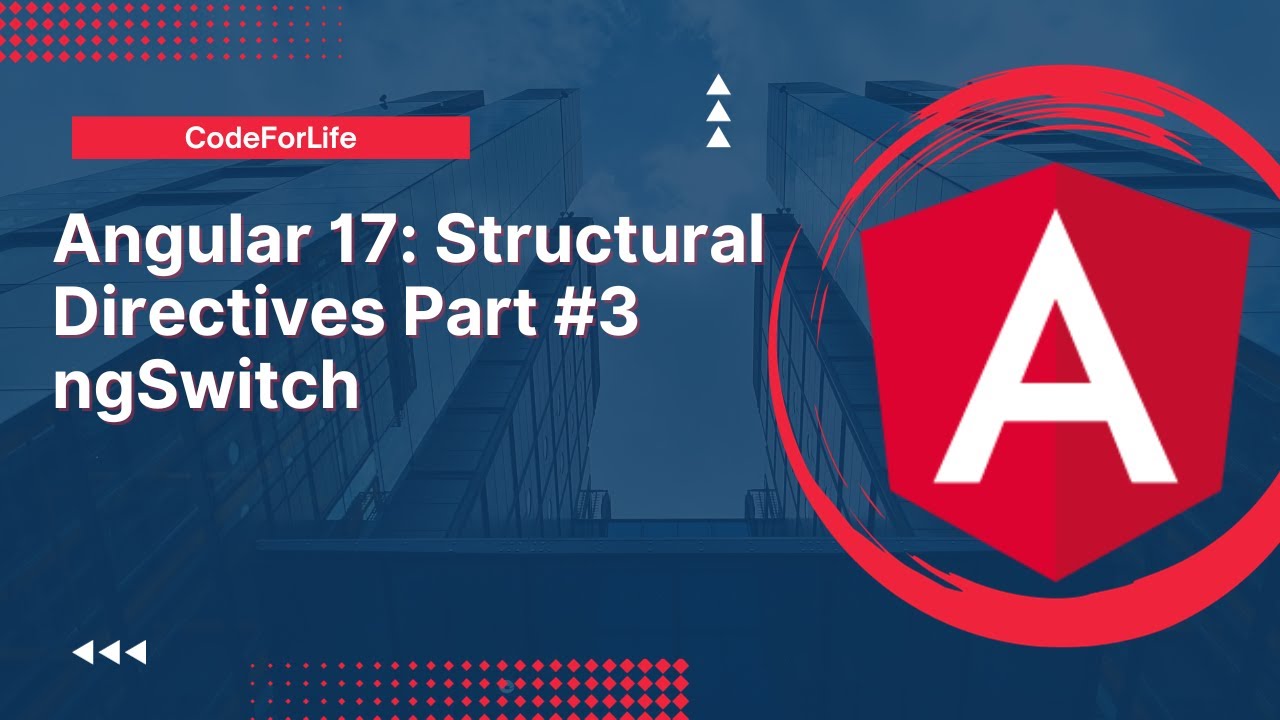 CodeForLife

Angular 17: Structural Directives Part #3 ngSwitch

A